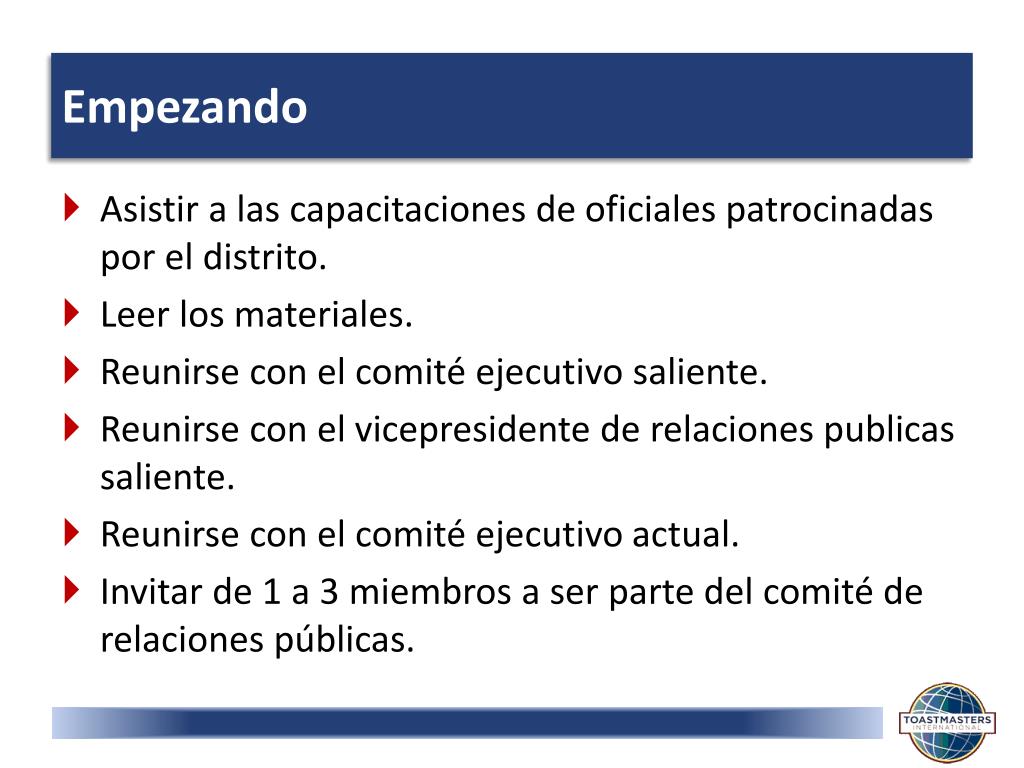 Empezando

Asistir a las capacitaciones de oficiales patrocinadas por el distrito.

Leer los materiales.

Reunirse con el comité ejecutivo saliente.

Reunirse con el vicepresidente de relaciones publicas saliente.

Reunirse con el comité ejecutivo actual.

Invitar de 1 a 3 miembros a ser parte del comité de relaciones públicas.

TOASTMASTERS INTERNATIONAL